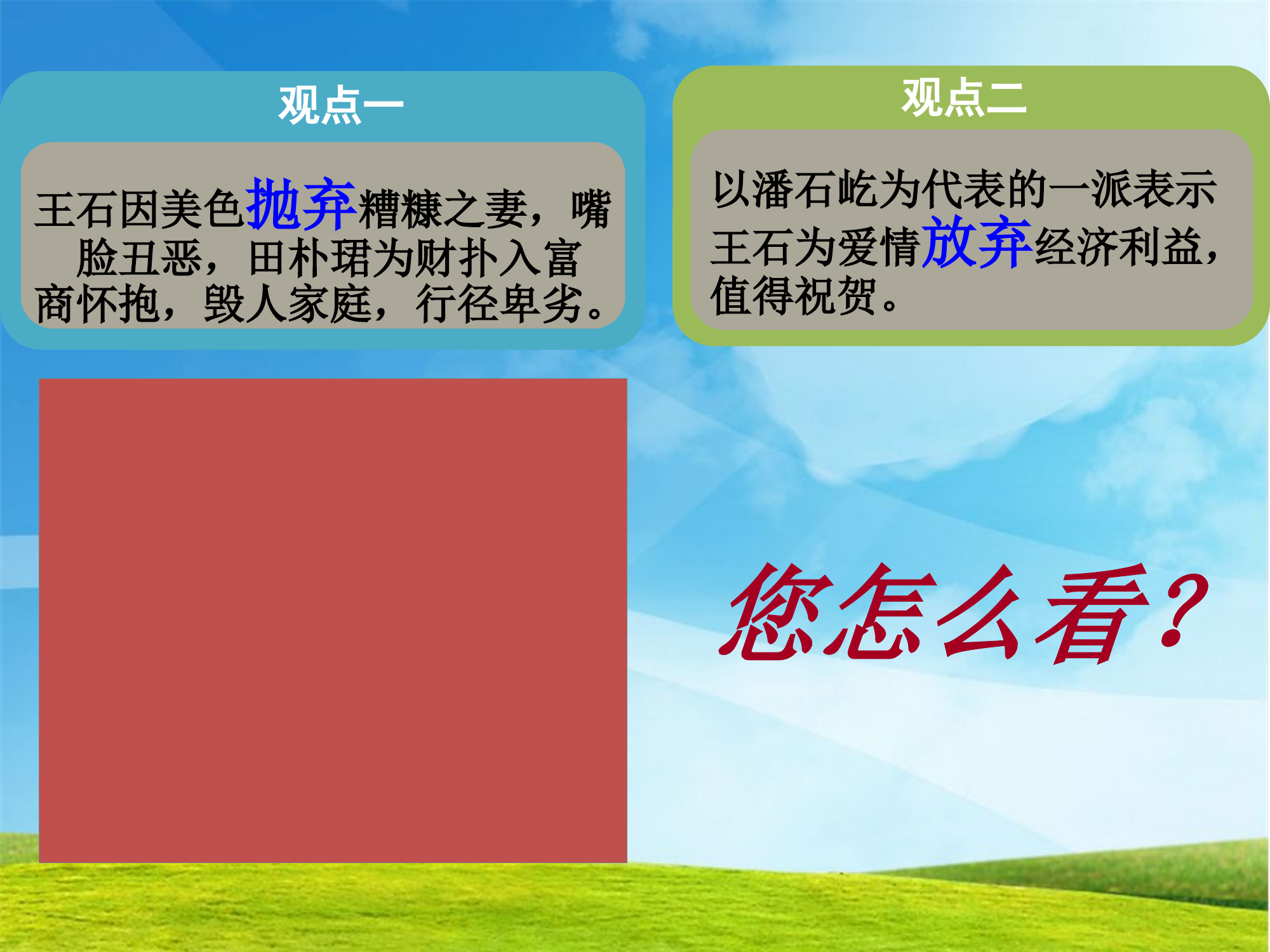 观点一

王石因美色抛弃糟糠之妻，嘴脸丑恶，田朴珺为财扑入富商怀抱，毁人家庭，行径卑劣。

观点二

以潘石屹为代表的一派表示王石为爱情放弃经济利益，值得祝贺。

您怎么看？